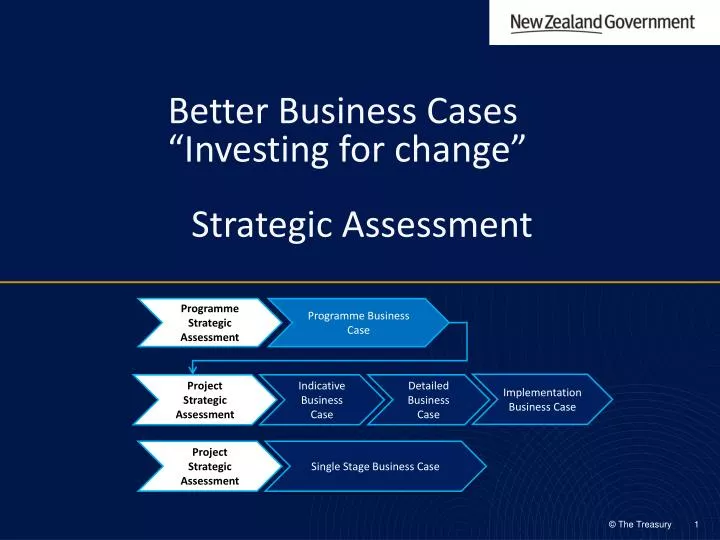 New Zealand Government

Better Business Cases
“Investing for change”

Strategic Assessment

Programme Strategic Assessment

Programme Business Case

Project Strategic Assessment

Indicative Business Case

Detailed Business Case

Implementation Business Case

Project Strategic Assessment

Single Stage Business Case

© The Treasury 1